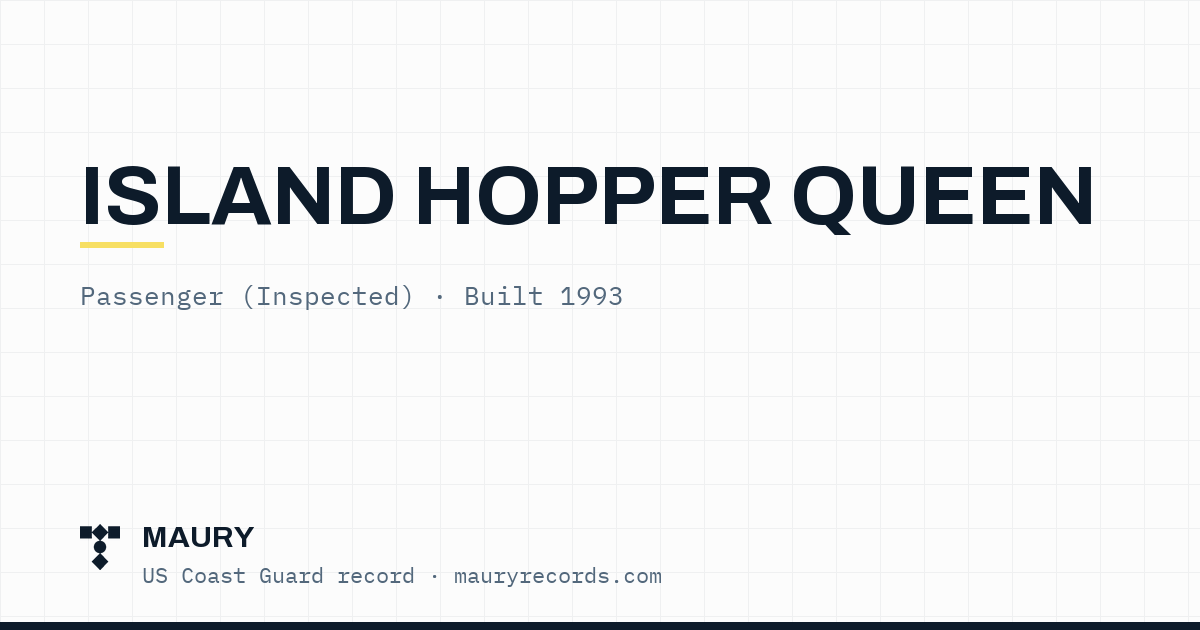 ISLAND HOPPER QUEEN

Passenger (Inspected) · Built 1993

MAURY

US Coast Guard record · mauryrecords.com